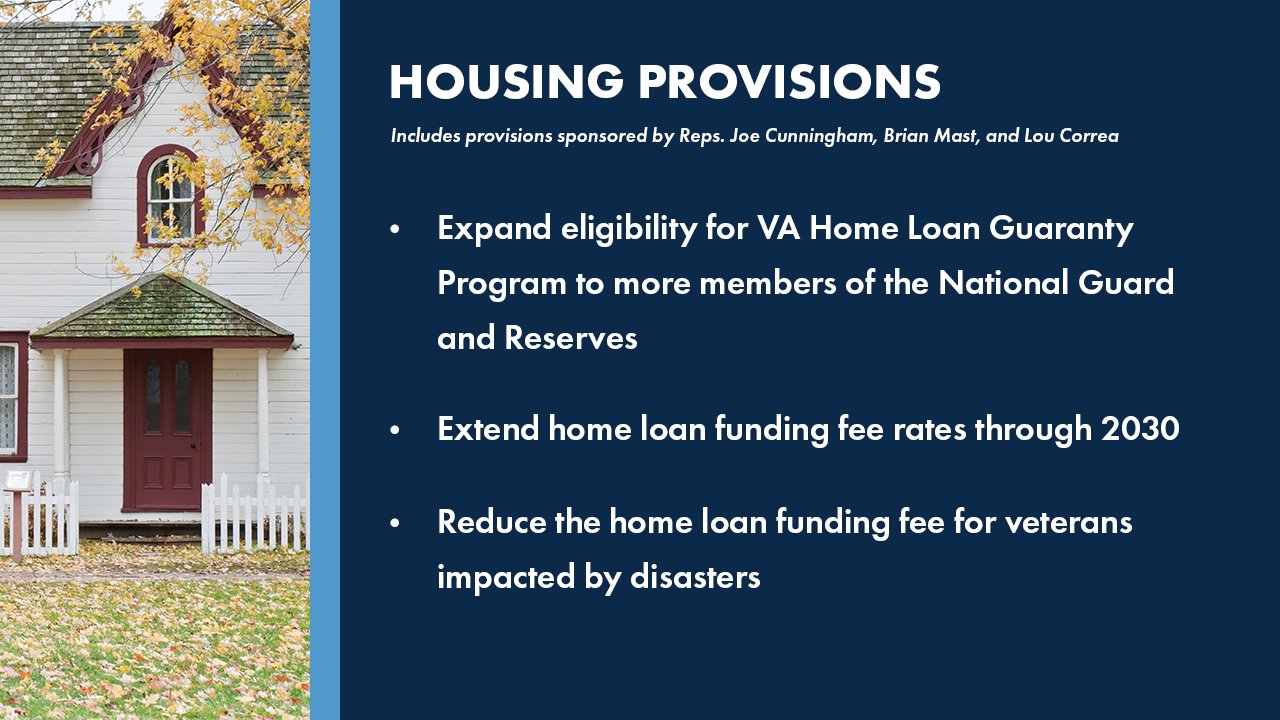 HOUSING PROVISIONS

Includes provisions sponsored by Reps. Joe Cunningham, Brian Mast, and Lou Correa

• Expand eligibility for VA Home Loan Guaranty Program to more members of the National Guard and Reserves

• Extend home loan funding fee rates through 2030

• Reduce the home loan funding fee for veterans impacted by disasters